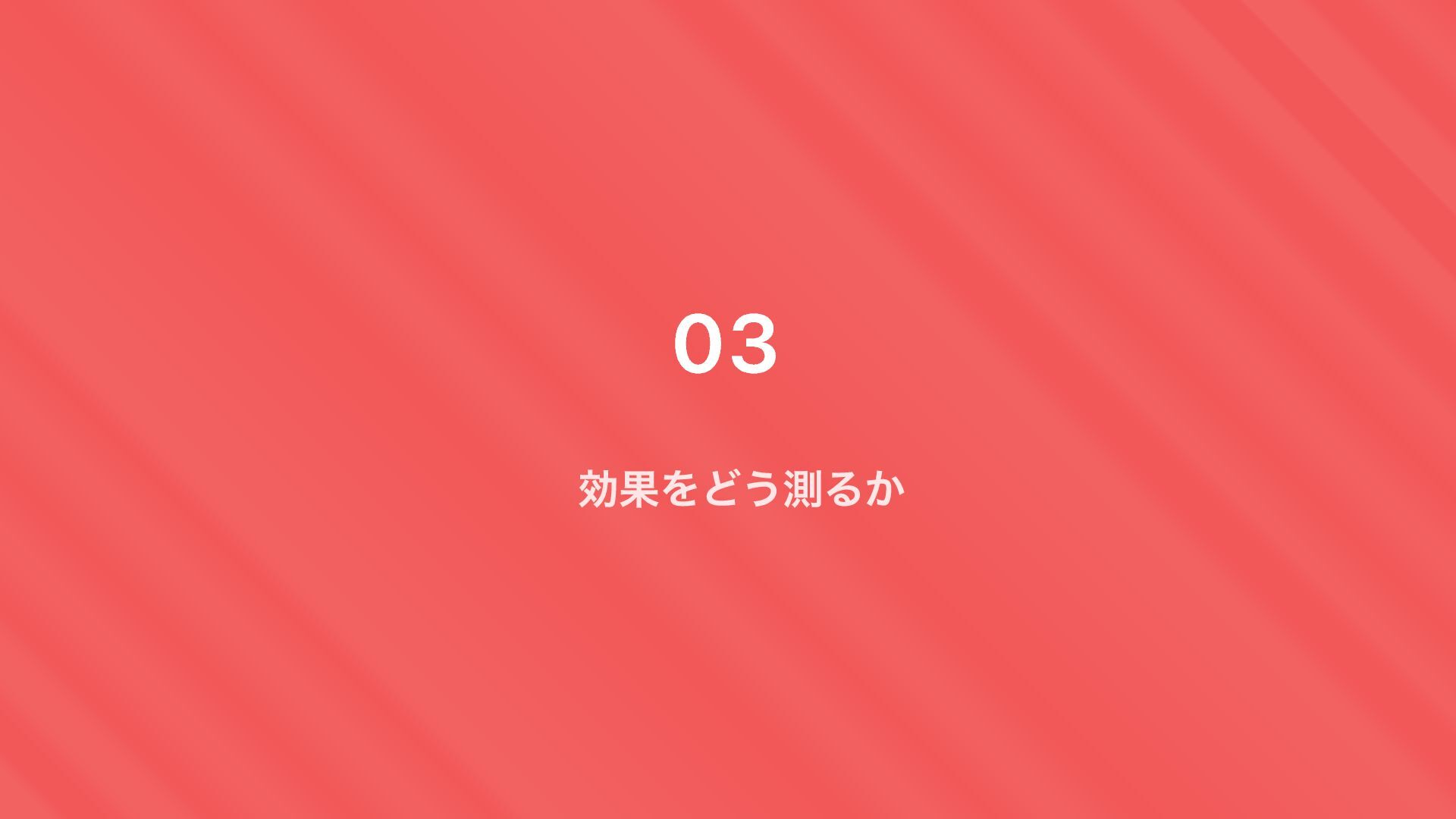 03

効果をどう測るか